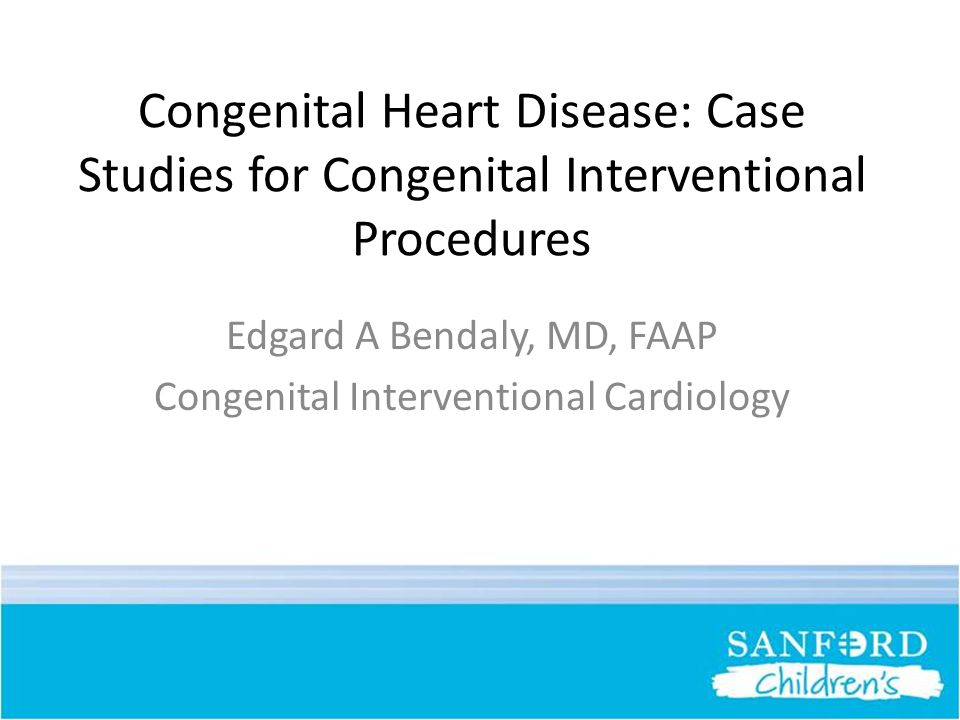 Congenital Heart Disease: Case Studies for Congenital Interventional Procedures

Edgard A Bendaly, MD, FAAP

Congenital Interventional Cardiology

SANFORD

Children's